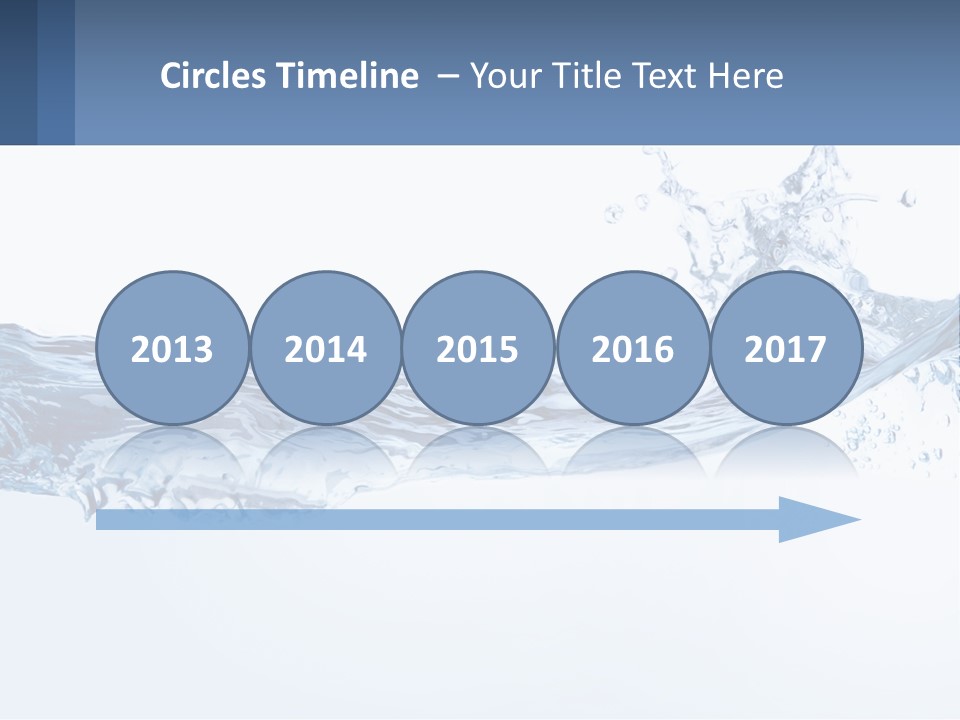 Circles Timeline – Your Title Text Here

2013 2014 2015 2016 2017